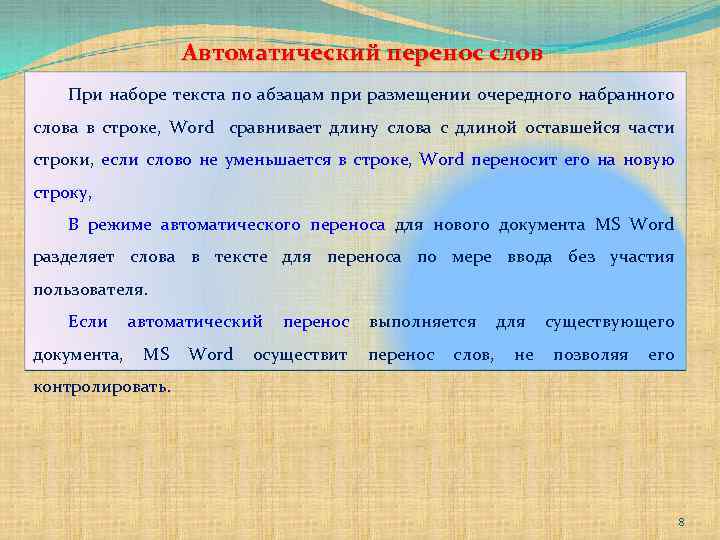 Автоматический перенос слов

При наборе текста по абзацам при размещении очередного набранного слова в строке, Word сравнивает длину слова с длиной оставшейся части строки, если слово не уменьшается в строке, Word переносит его на новую строку,

В режиме автоматического переноса для нового документа MS Word разделяет слова в тексте для переноса по мере ввода без участия пользователя.

Если автоматический перенос выполняется для существующего документа, MS Word осуществит перенос слов, не позволяя его контролировать.

8